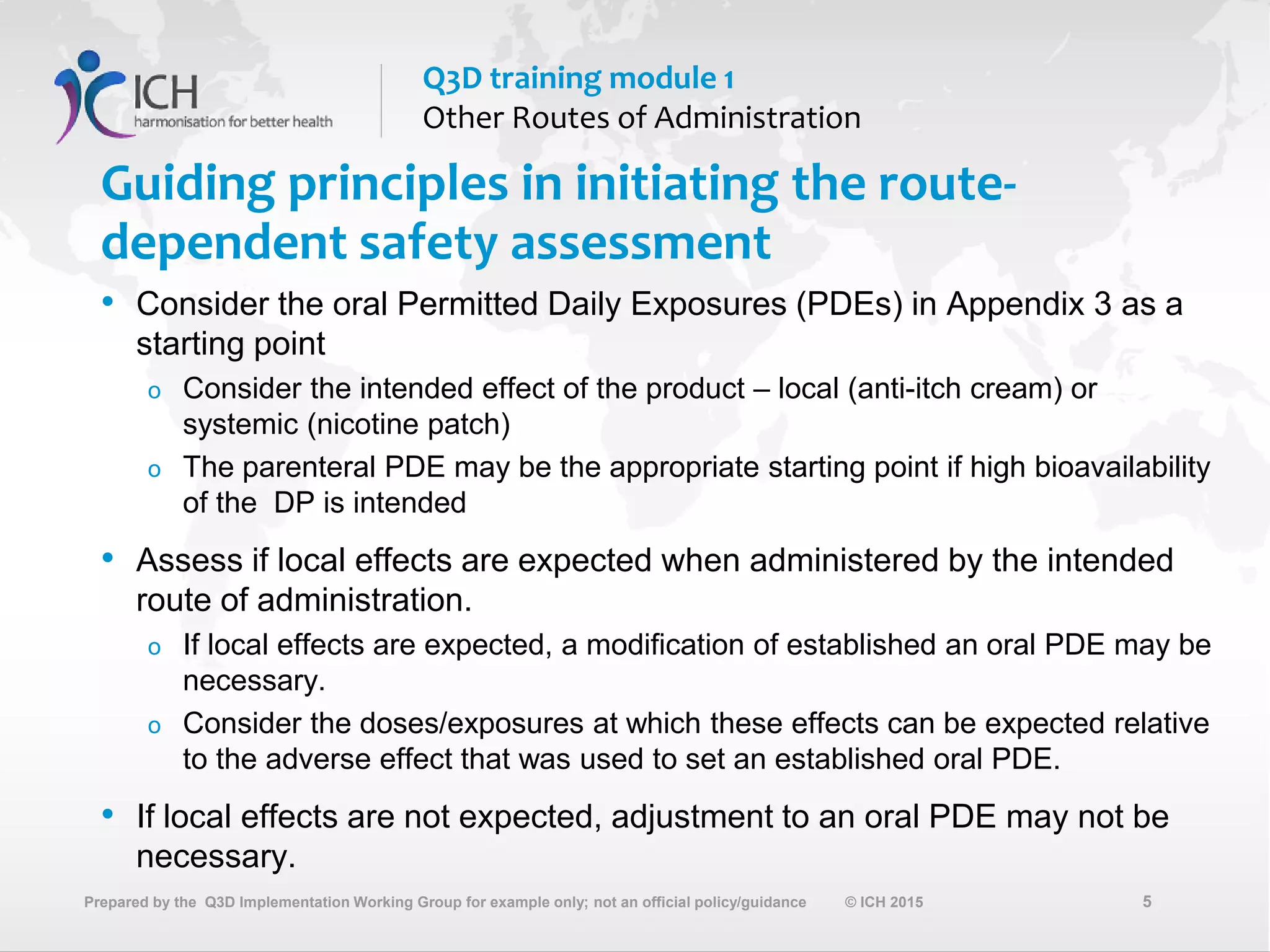 ICH
harmonisation for better health

Q3D training module 1
Other Routes of Administration

Guiding principles in initiating the route-dependent safety assessment

• Consider the oral Permitted Daily Exposures (PDEs) in Appendix 3 as a starting point
  o Consider the intended effect of the product – local (anti-itch cream) or systemic (nicotine patch)
  o The parenteral PDE may be the appropriate starting point if high bioavailability of the DP is intended

• Assess if local effects are expected when administered by the intended route of administration.
  o If local effects are expected, a modification of established an oral PDE may be necessary.
  o Consider the doses/exposures at which these effects can be expected relative to the adverse effect that was used to set an established oral PDE.

• If local effects are not expected, adjustment to an oral PDE may not be necessary.

Prepared by the Q3D Implementation Working Group for example only; not an official policy/guidance © ICH 2015 5